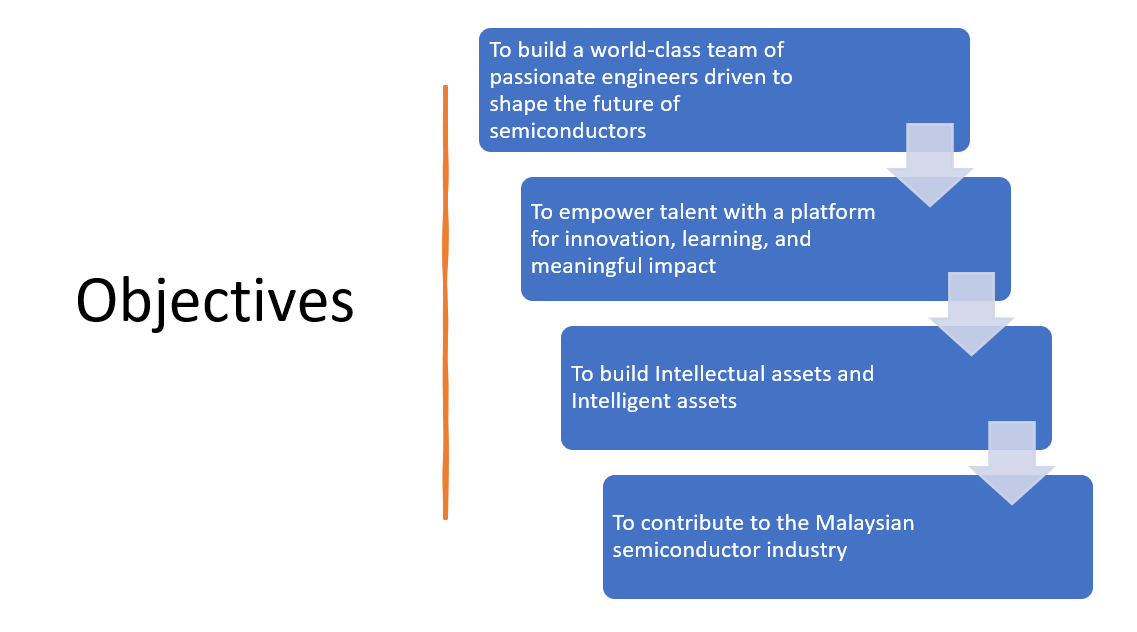 Objectives

To build a world-class team of passionate engineers driven to shape the future of semiconductors

To empower talent with a platform for innovation, learning, and meaningful impact

To build Intellectual assets and Intelligent assets

To contribute to the Malaysian semiconductor industry